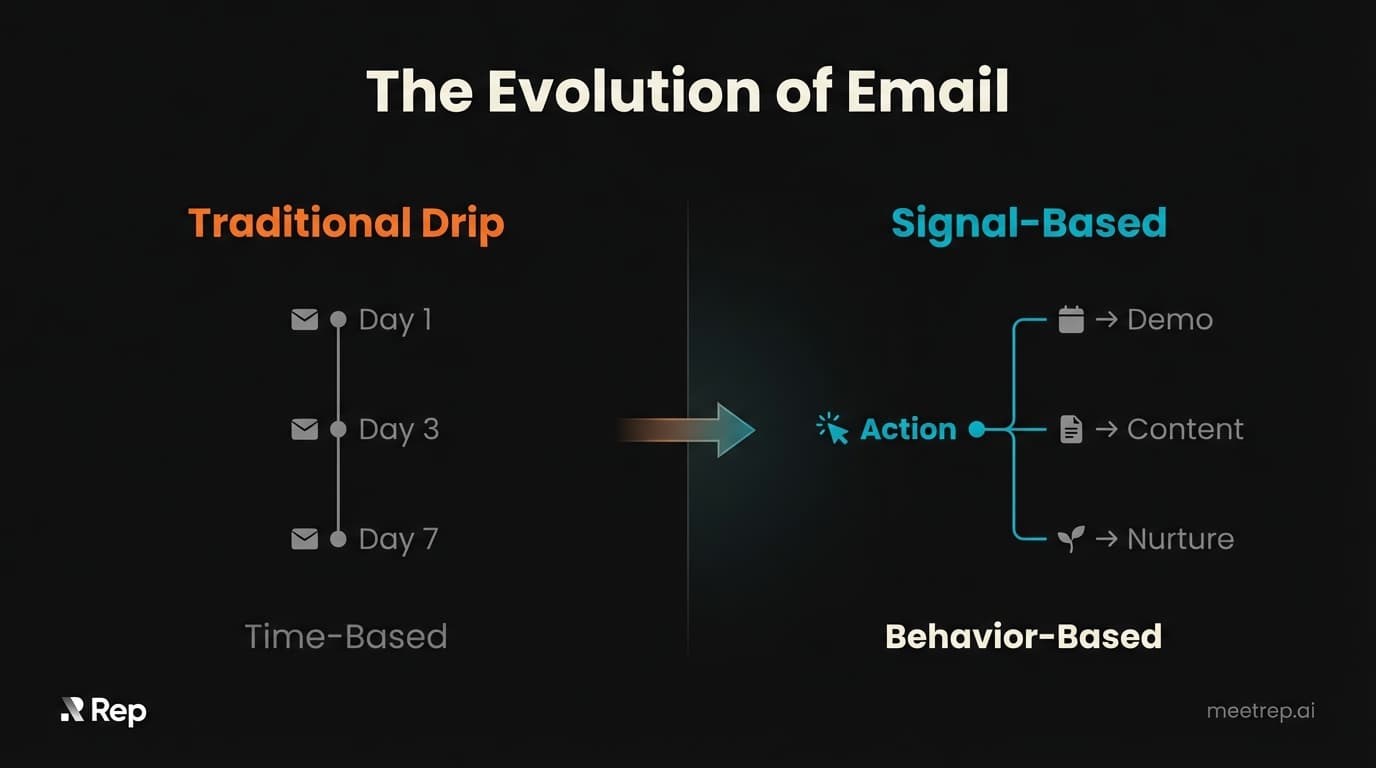 The Evolution of Email

Traditional Drip

Day 1

Day 3

Day 7

Time-Based

Signal-Based

Action

→ Demo

→ Content

→ Nurture

Behavior-Based

Rep

meetrep.ai